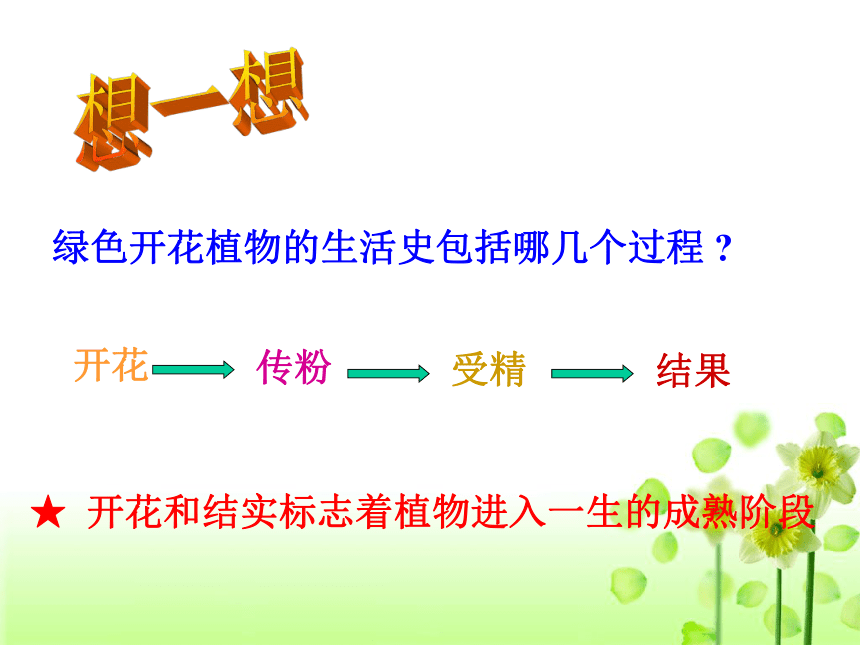 想一想

绿色开花植物的生活史包括哪几个过程？

开花 → 传粉 → 受精 → 结果

★ 开花和结实标志着植物进入一生的成熟阶段